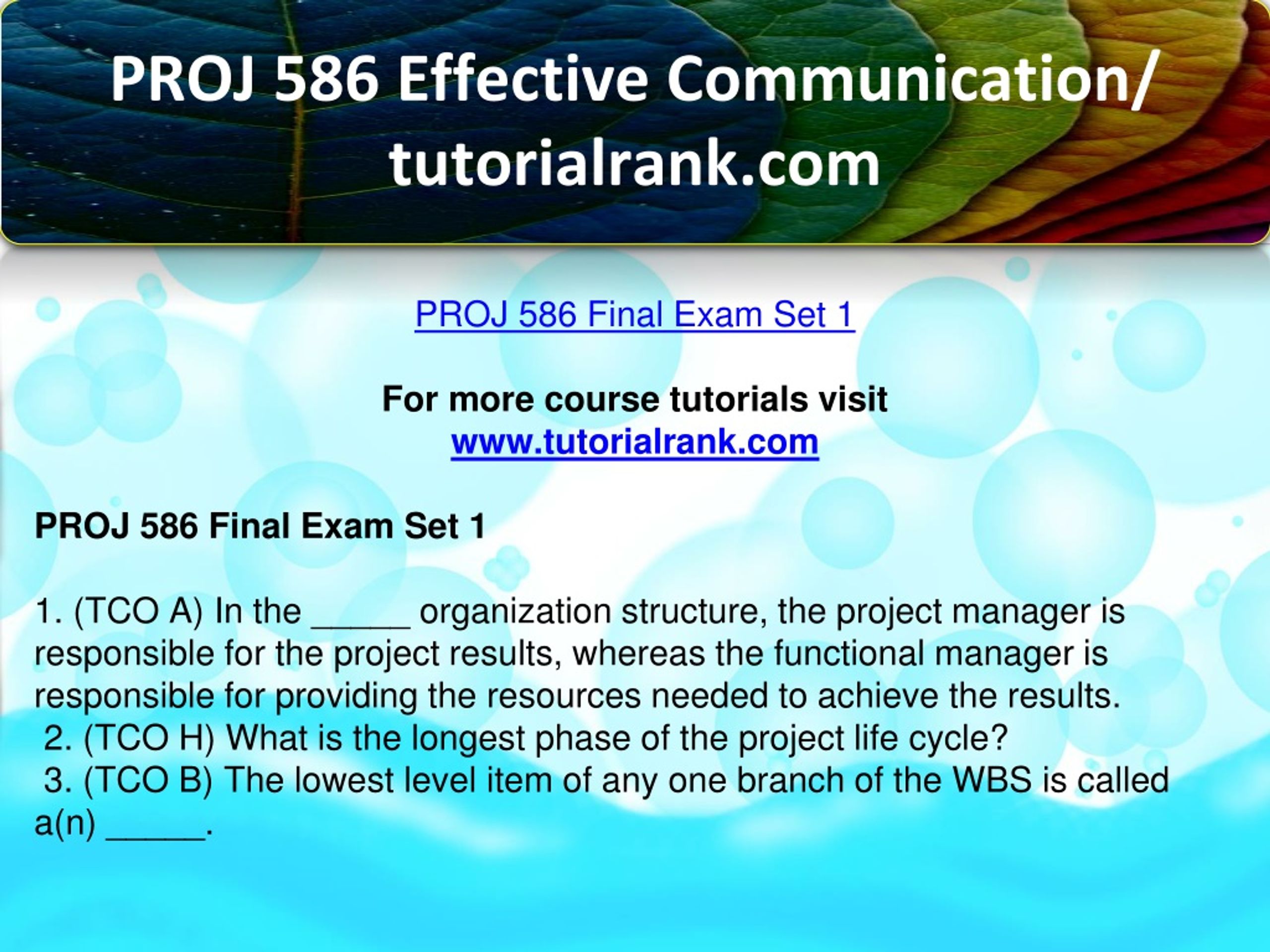 PROJ 586 Effective Communication/ tutorialrank.com

PROJ 586 Final Exam Set 1

For more course tutorials visit
www.tutorialrank.com

PROJ 586 Final Exam Set 1

1. (TCO A) In the _____ organization structure, the project manager is responsible for the project results, whereas the functional manager is responsible for providing the resources needed to achieve the results.
2. (TCO H) What is the longest phase of the project life cycle?
3. (TCO B) The lowest level item of any one branch of the WBS is called a(n) _____.